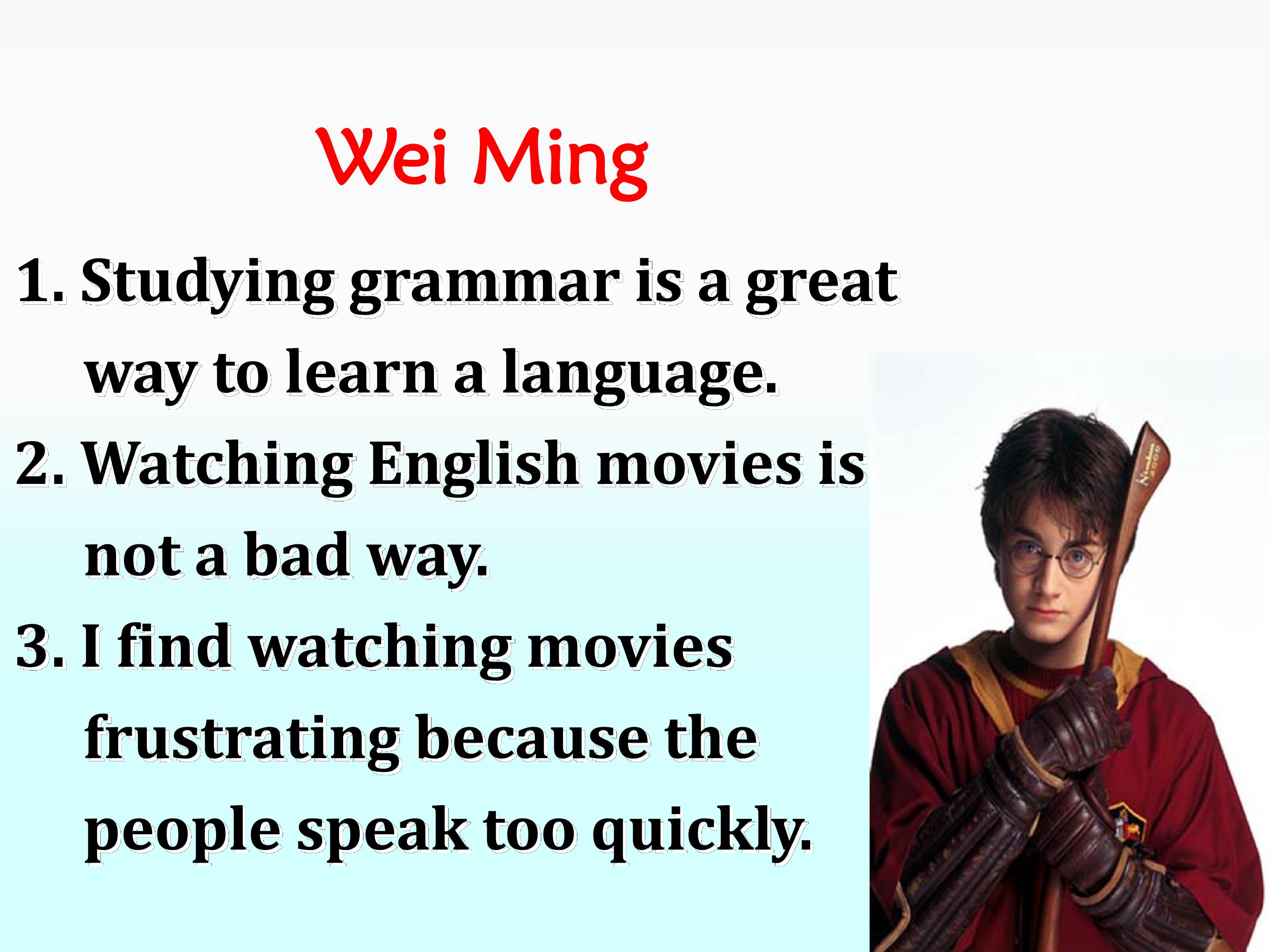 Wei Ming

1. Studying grammar is a great way to learn a language.

2. Watching English movies is not a bad way.

3. I find watching movies frustrating because the people speak too quickly.